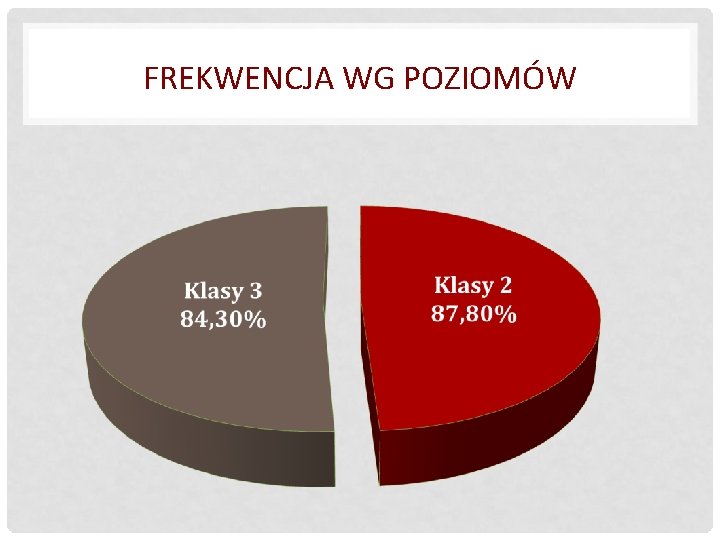 FREKWENCJA WG POZIOMÓW

Klasy 3
84,30%

Klasy 2
87,80%